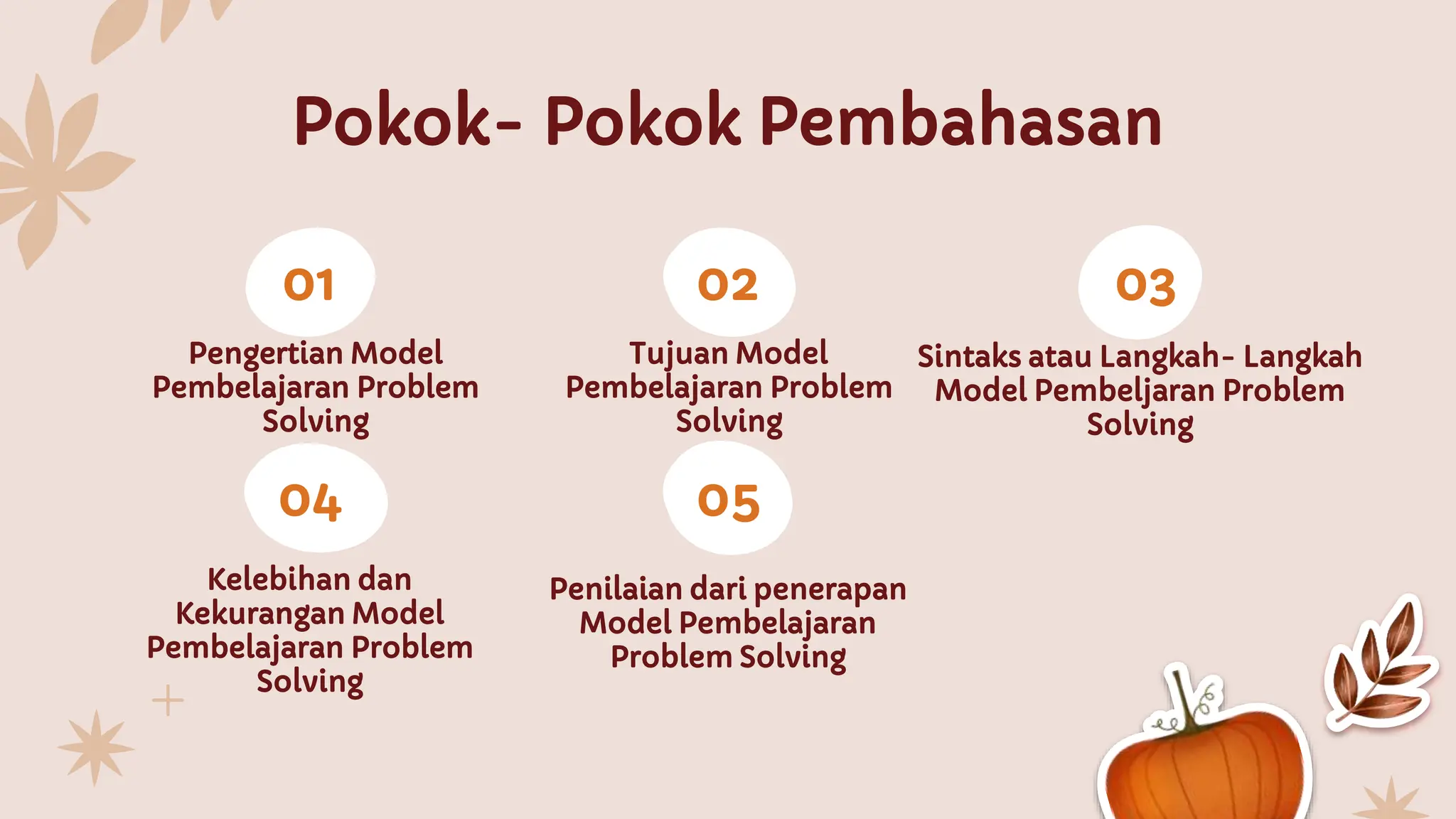 Pokok- Pokok Pembahasan

01

Pengertian Model Pembelajaran Problem Solving

02

Tujuan Model Pembelajaran Problem Solving

03

Sintaks atau Langkah- Langkah Model Pembeljaran Problem Solving

04

Kelebihan dan Kekurangan Model Pembelajaran Problem Solving

05

Penilaian dari penerapan Model Pembelajaran Problem Solving